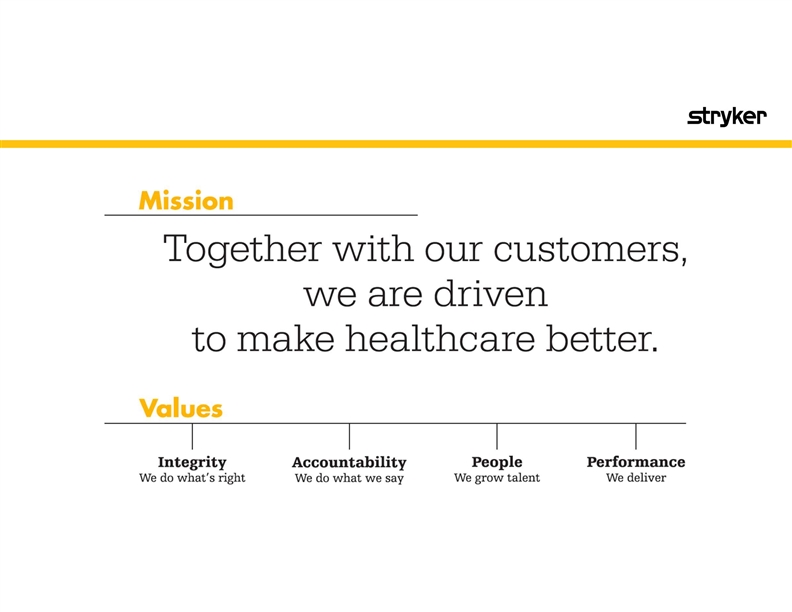 stryker

Mission

Together with our customers, we are driven to make healthcare better.

Values

Integrity
We do what's right

Accountability
We do what we say

People
We grow talent

Performance
We deliver